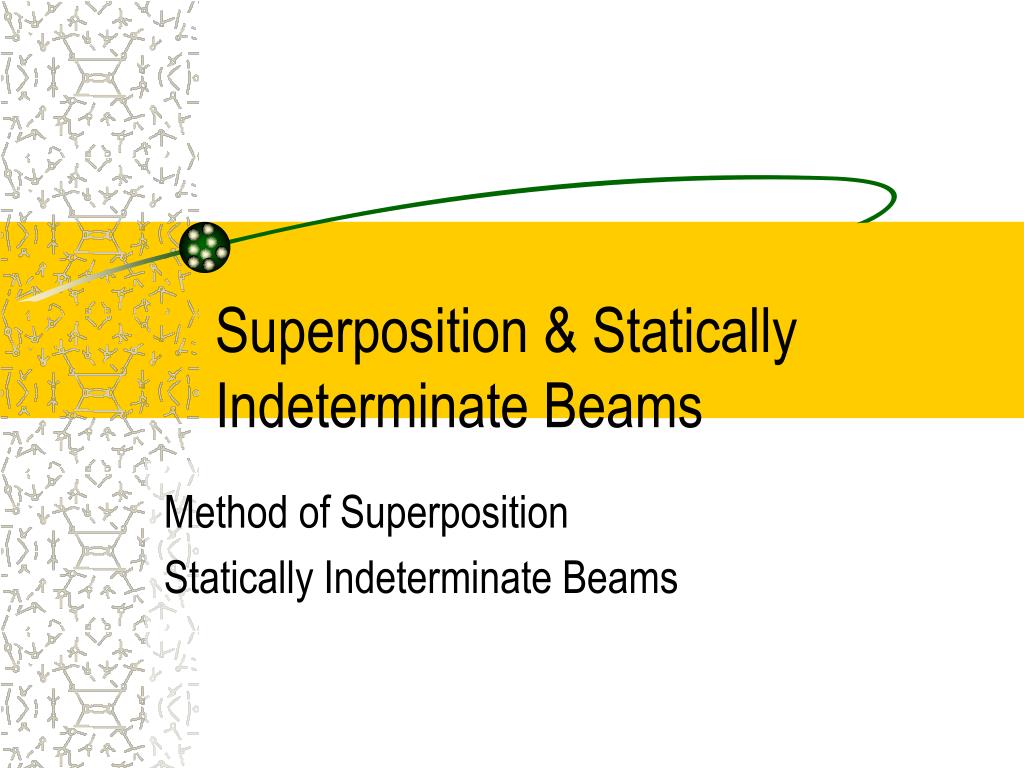 Superposition & Statically Indeterminate Beams

Method of Superposition
Statically Indeterminate Beams